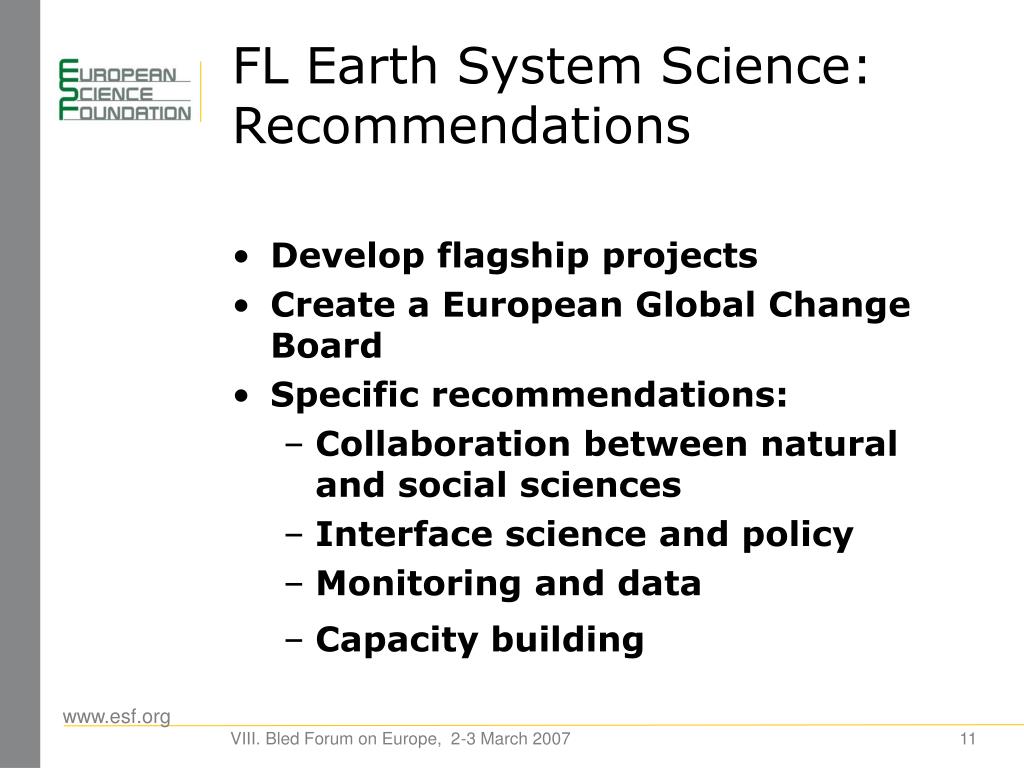 EUROPEAN SCIENCE FOUNDATION

FL Earth System Science: Recommendations

• Develop flagship projects
• Create a European Global Change Board
• Specific recommendations:
– Collaboration between natural and social sciences
– Interface science and policy
– Monitoring and data
– Capacity building

www.esf.org

VIII. Bled Forum on Europe, 2-3 March 2007

11